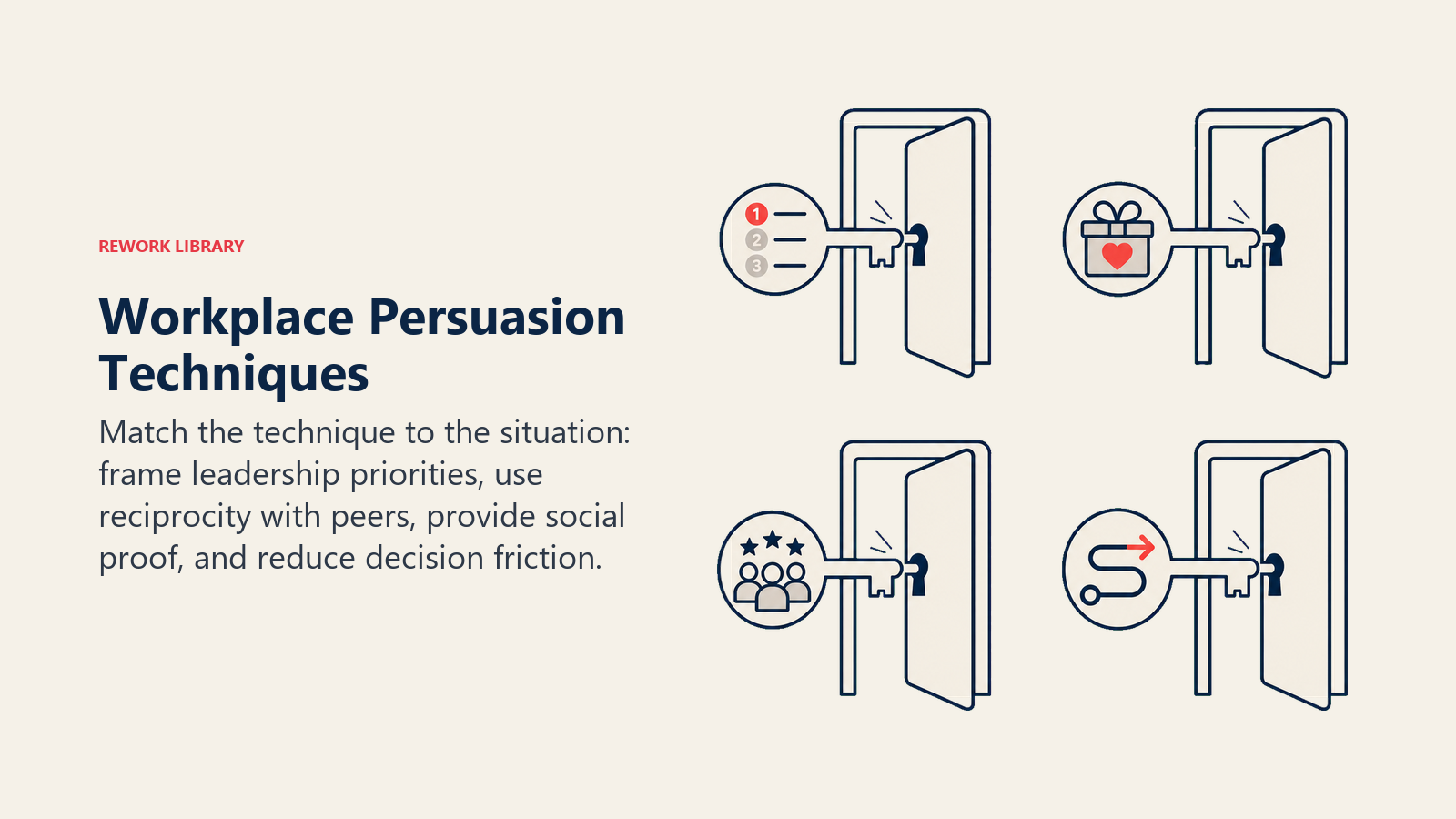 REWORK LIBRARY

Workplace Persuasion Techniques

Match the technique to the situation: frame leadership priorities, use reciprocity with peers, provide social proof, and reduce decision friction.

1
2
3